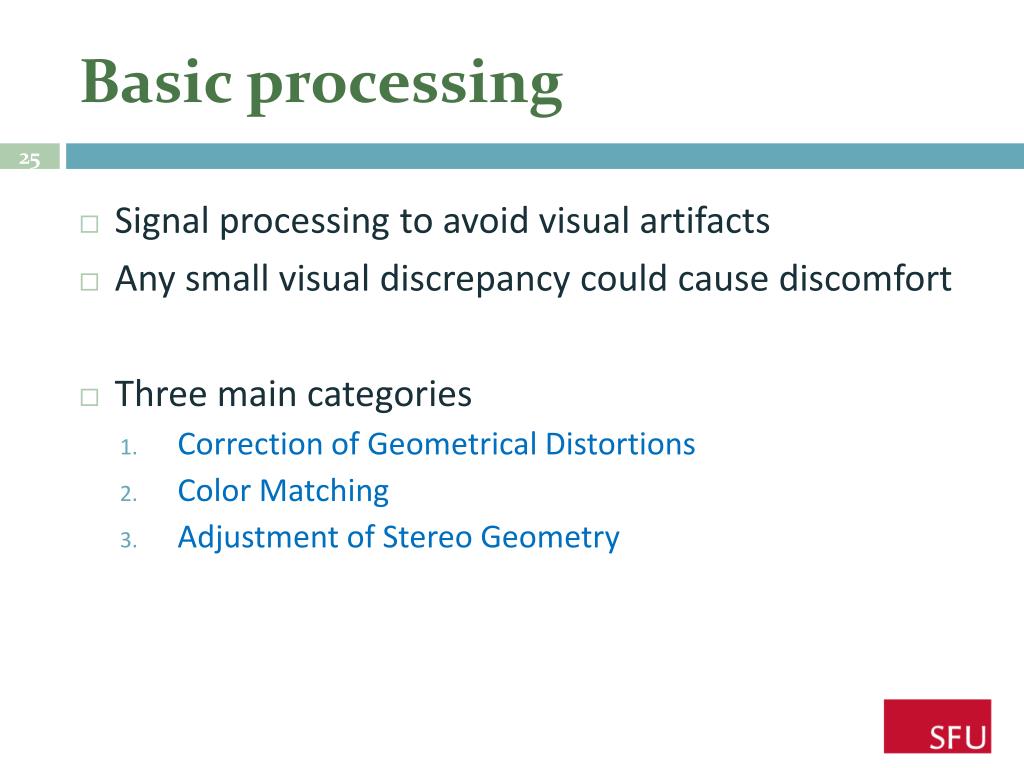 Basic processing

25

□ Signal processing to avoid visual artifacts
□ Any small visual discrepancy could cause discomfort

□ Three main categories
1. Correction of Geometrical Distortions
2. Color Matching
3. Adjustment of Stereo Geometry

SFU